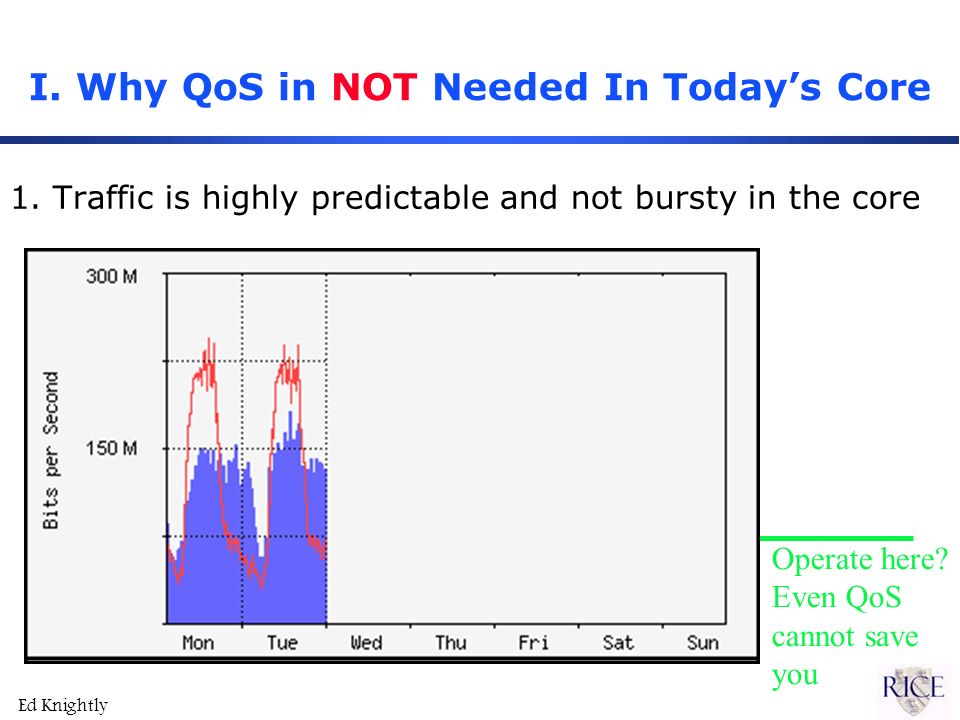 I. Why QoS in NOT Needed In Today's Core

1. Traffic is highly predictable and not bursty in the core

300 M
150 M
Bits per Second
Mon Tue Wed Thu Fri Sat Sun

Operate here? Even QoS cannot save you

Ed Knightly

RICE